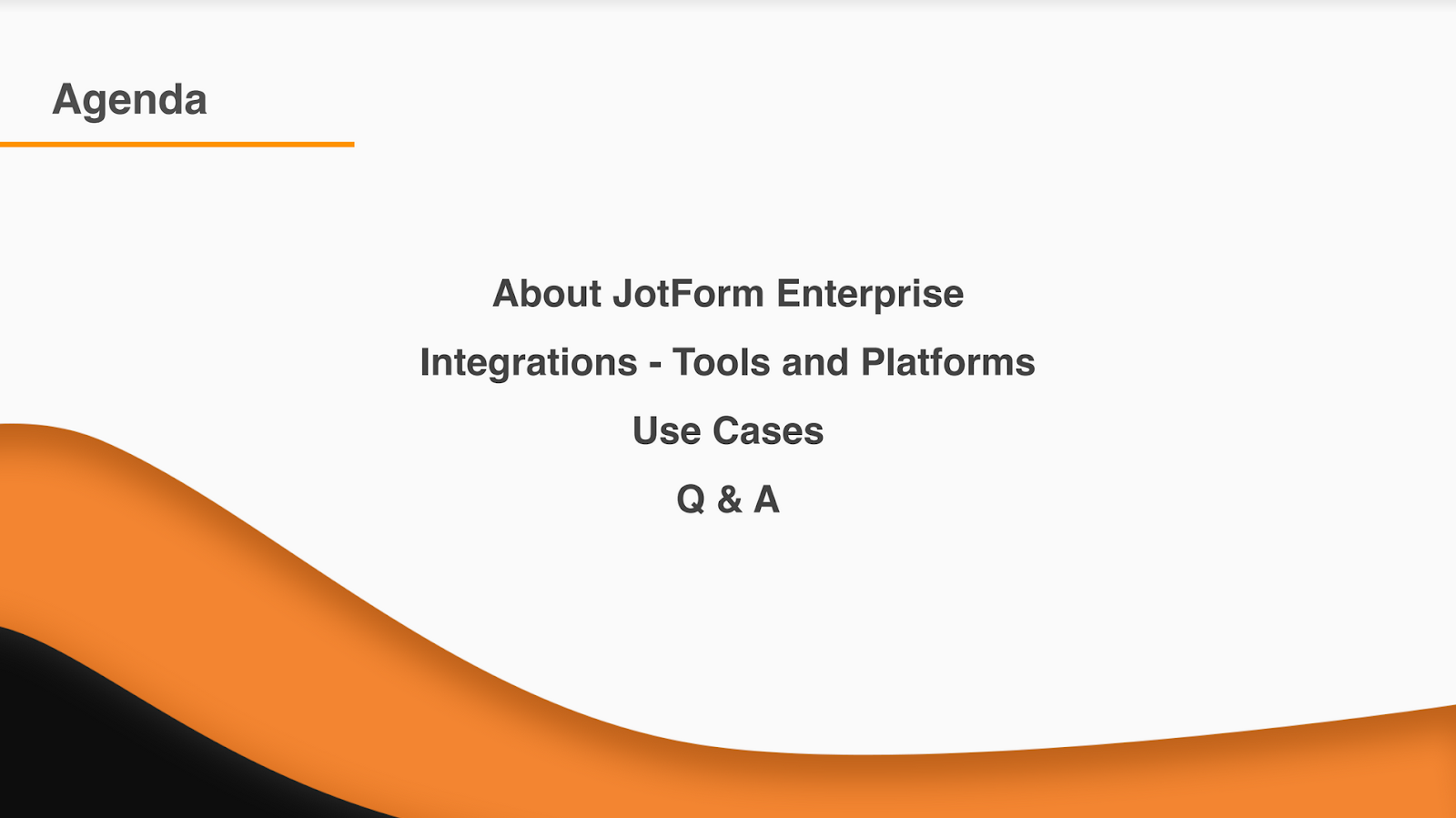 Agenda

About JotForm Enterprise

Integrations - Tools and Platforms

Use Cases

Q & A